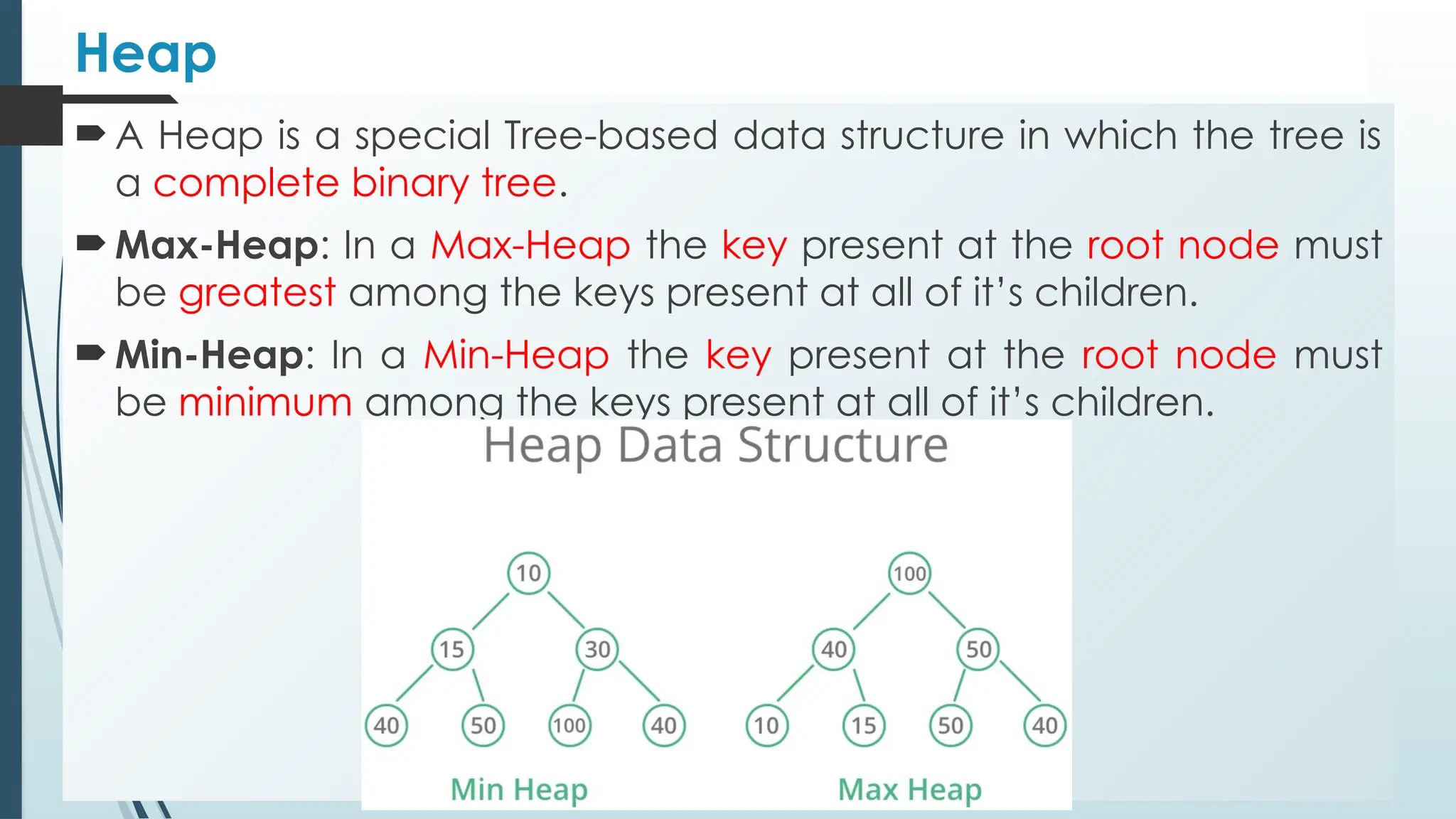 Heap

A Heap is a special Tree-based data structure in which the tree is a complete binary tree.

Max-Heap: In a Max-Heap the key present at the root node must be greatest among the keys present at all of it's children.

Min-Heap: In a Min-Heap the key present at the root node must be minimum among the keys present at all of it's children.

Heap Data Structure

10
15 30
40 50 100 40

Min Heap

100
40 50
10 15 50 40

Max Heap